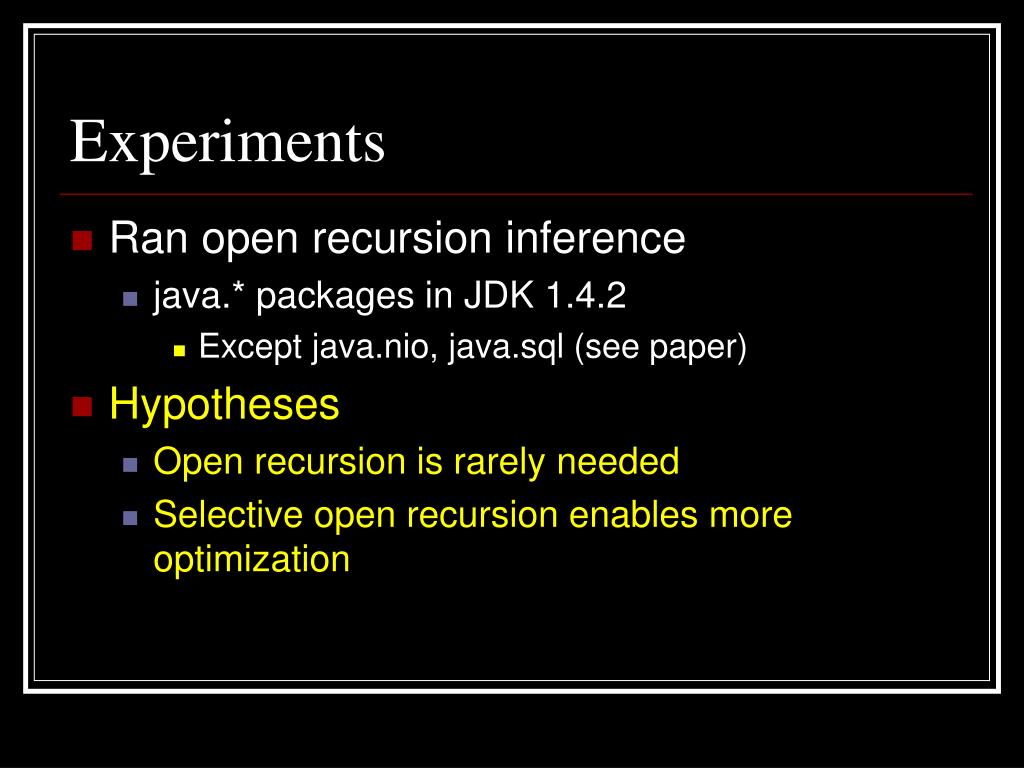 Experiments

Ran open recursion inference

java.* packages in JDK 1.4.2

Except java.nio, java.sql (see paper)

Hypotheses

Open recursion is rarely needed

Selective open recursion enables more optimization